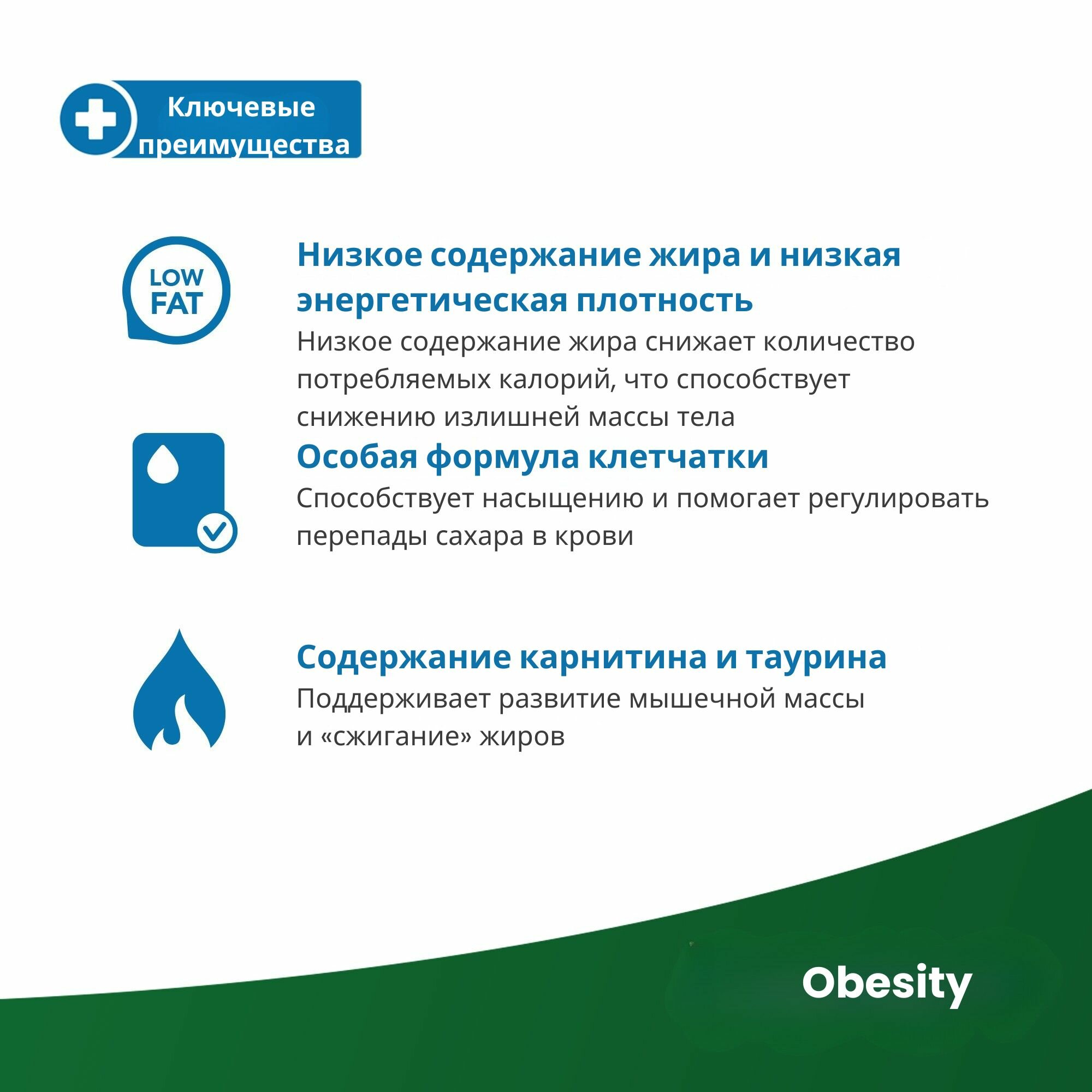 Ключевые преимущества

LOW FAT

Низкое содержание жира и низкая энергетическая плотность
Низкое содержание жира снижает количество потребляемых калорий, что способствует снижению излишней массы тела

Особая формула клетчатки
Способствует насыщению и помогает регулировать перепады сахара в крови

Содержание карнитина и таурина
Поддерживает развитие мышечной массы и «сжигание» жиров

Obesity